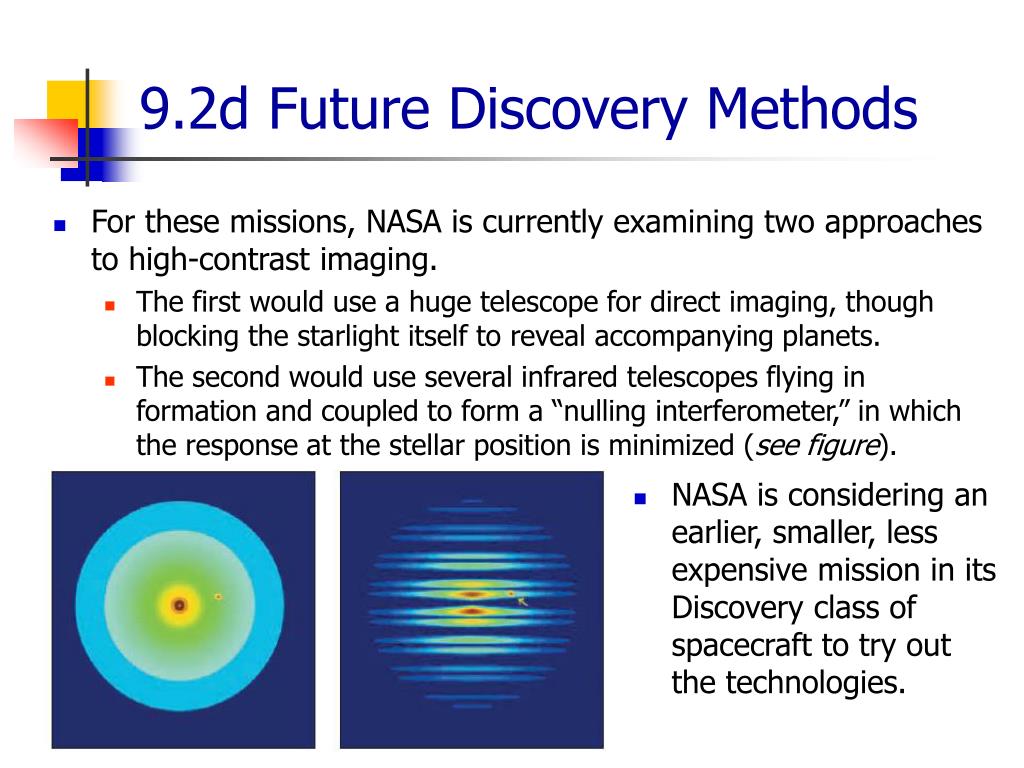 9.2d Future Discovery Methods

For these missions, NASA is currently examining two approaches to high-contrast imaging.

The first would use a huge telescope for direct imaging, though blocking the starlight itself to reveal accompanying planets.

The second would use several infrared telescopes flying in formation and coupled to form a “nulling interferometer,” in which the response at the stellar position is minimized (see figure).

NASA is considering an earlier, smaller, less expensive mission in its Discovery class of spacecraft to try out the technologies.